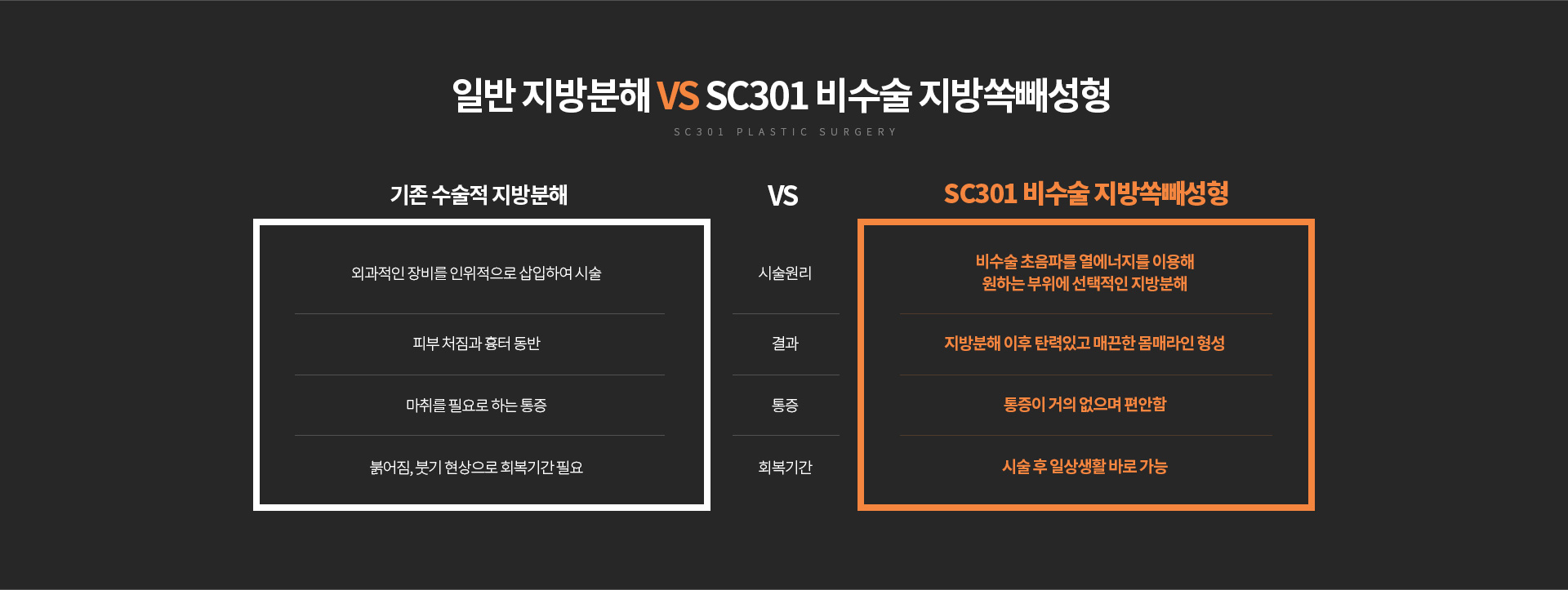 일반 지방분해 VS SC301 비수술 지방쏙빼성형

SC301 PLASTIC SURGERY

| 기존 수술적 지방분해 | VS | SC301 비수술 지방쏙빼성형 |
|---|---|---|
| 외과적인 장비를 인위적으로 삽입하여 시술 | 시술원리 | 비수술 초음파를 열에너지를 이용해 원하는 부위에 선택적인 지방분해 |
| 피부 처짐과 흉터 동반 | 결과 | 지방분해 이후 탄력있고 매끈한 몸매라인 형성 |
| 마취를 필요로 하는 통증 | 통증 | 통증이 거의 없으며 편안함 |
| 붉어짐, 붓기 현상으로 회복기간 필요 | 회복기간 | 시술 후 일상생활 바로 가능 |